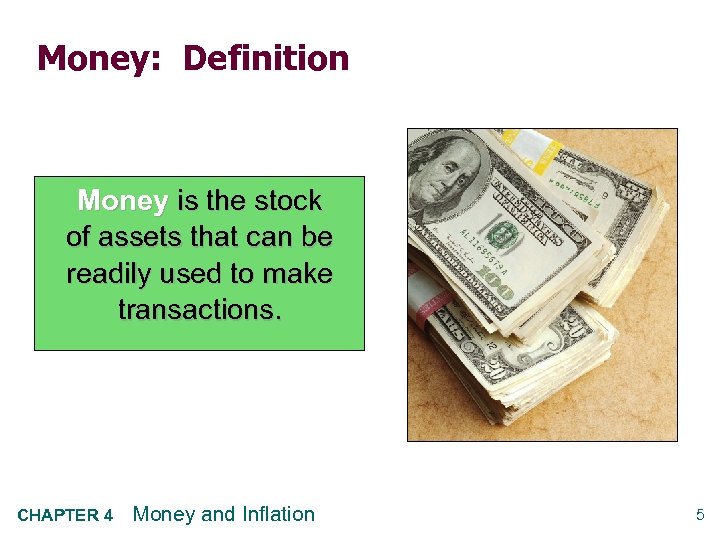 Money: Definition

Money is the stock of assets that can be readily used to make transactions.

CHAPTER 4 Money and Inflation

5